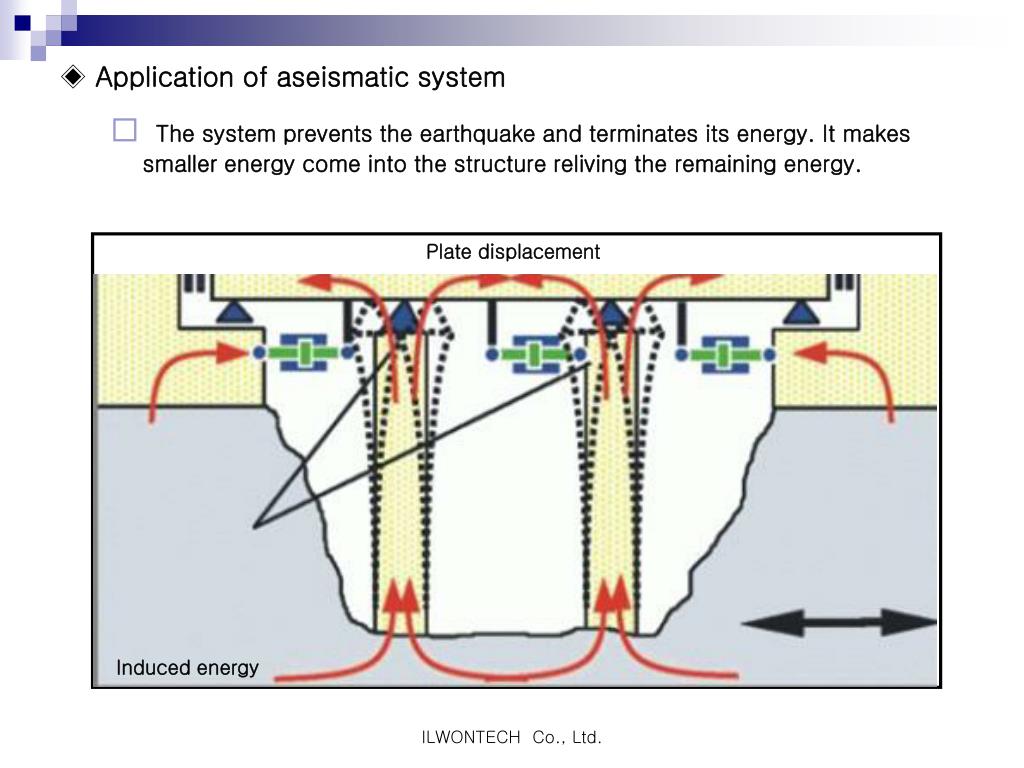 ◈ Application of aseismatic system

□ The system prevents the earthquake and terminates its energy. It makes smaller energy come into the structure reliving the remaining energy.

Plate displacement

Induced energy

ILWONTECH Co., Ltd.